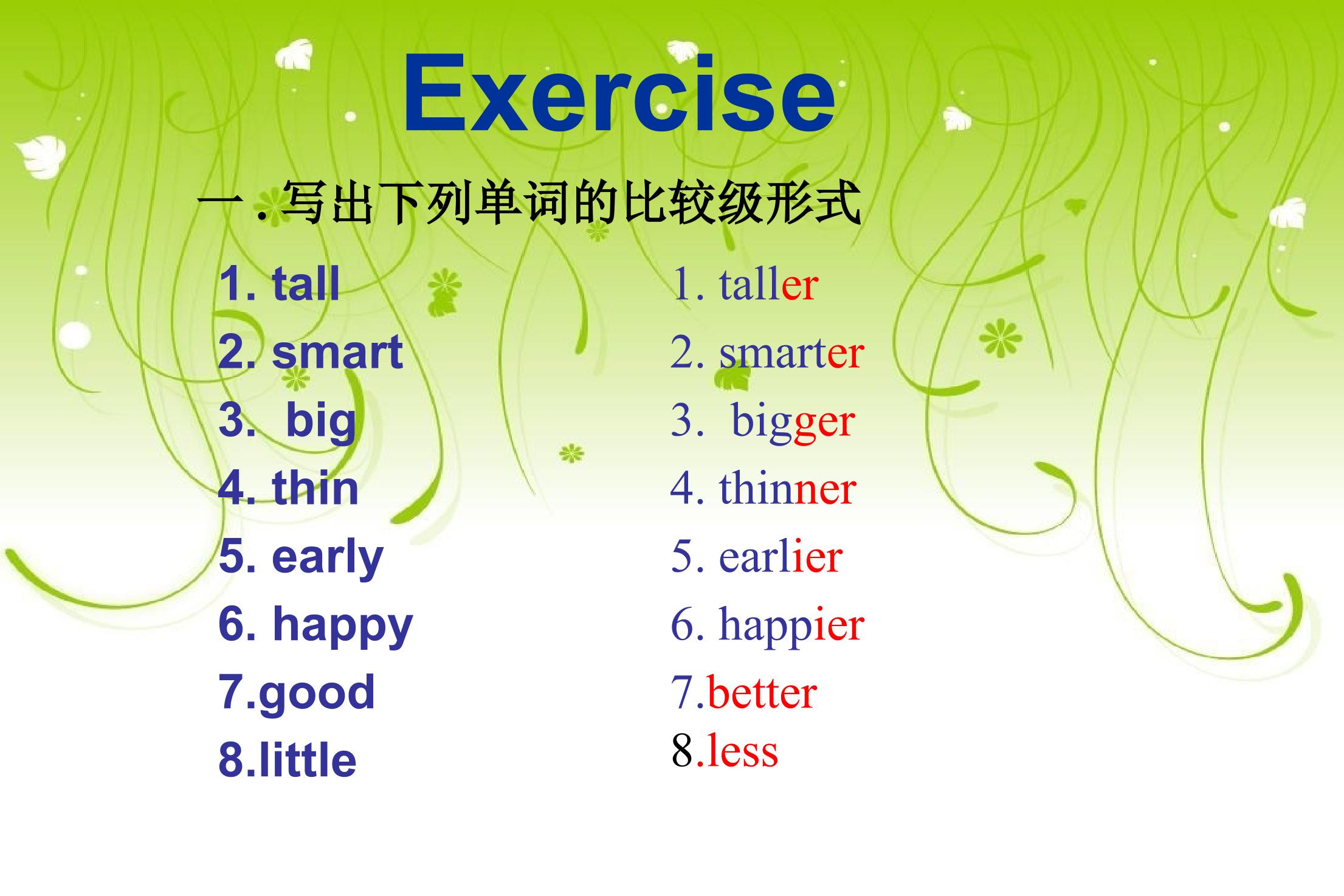 Exercise

一．写出下列单词的比较级形式

1. tall
2. smart
3. big
4. thin
5. early
6. happy
7.good
8.little

1. taller
2. smarter
3. bigger
4. thinner
5. earlier
6. happier
7.better
8.less